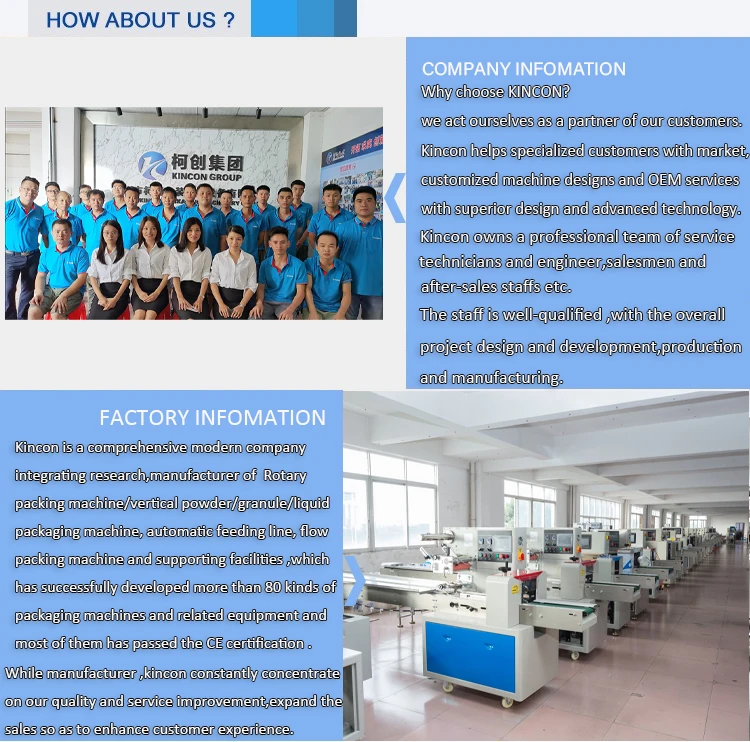 HOW ABOUT US ?

柯创集团
KINCON GROUP

COMPANY INFOMATION

Why choose KINCON?

we act ourselves as a partner of our customers. Kincon helps specialized customers with market, customized machine designs and OEM services with superior design and advanced technology. Kincon owns a professional team of service technicians and engineer,salesmen and after-sales staffs etc.

The staff is well-qualified ,with the overall project design and development,production and manufacturing.

FACTORY INFOMATION

Kincon is a comprehensive modern company integrating research,manufacturer of Rotary packing machine/vertical powder/granule/liquid packaging machine, automatic feeding line, flow packing machine and supporting facilities ,which has successfully developed more than 80 kinds of packaging machines and related equipment and most of them has passed the CE certification .

While manufacturer ,kincon constantly concentrate on our quality and service improvement,expand the sales so as to enhance customer experience.